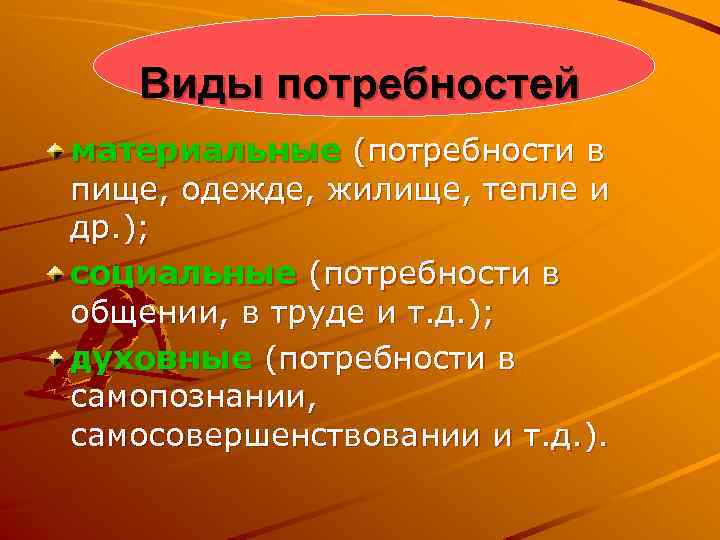 Виды потребностей

материальные (потребности в пище, одежде, жилище, тепле и др.);

социальные (потребности в общении, в труде и т.д.);

духовные (потребности в самопознании, самосовершенствовании и т.д.).